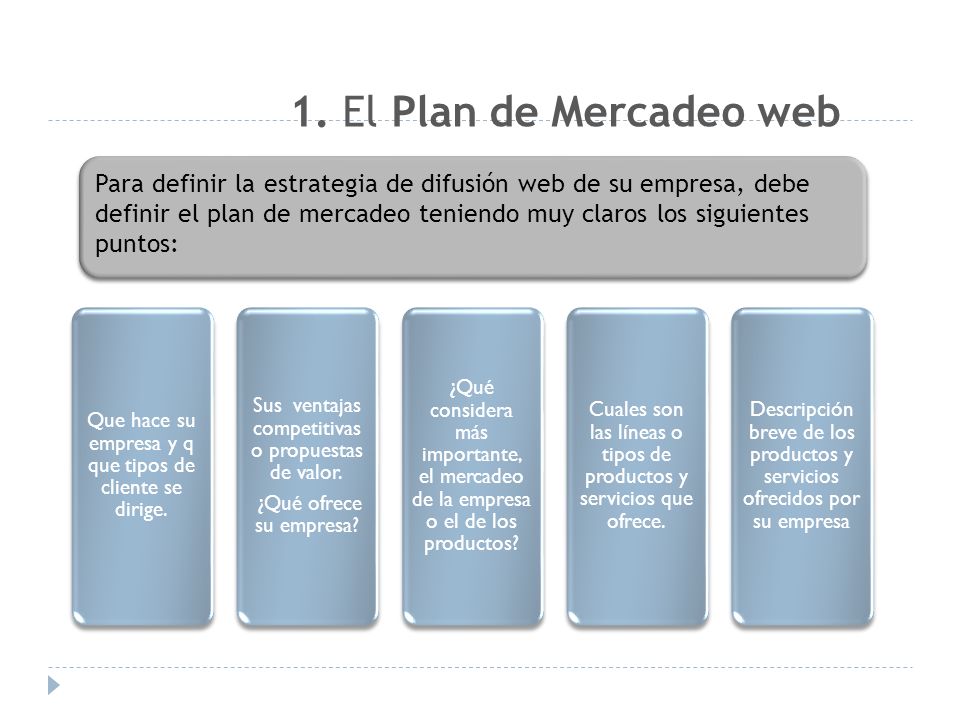 1. El Plan de Mercadeo web

Para definir la estrategia de difusión web de su empresa, debe definir el plan de mercadeo teniendo muy claros los siguientes puntos:

Que hace su empresa y q que tipos de cliente se dirige.

Sus ventajas competitivas o propuestas de valor.

¿Qué ofrece su empresa?

¿Qué considera más importante, el mercadeo de la empresa o el de los productos?

Cuales son las líneas o tipos de productos y servicios que ofrece.

Descripción breve de los productos y servicios ofrecidos por su empresa